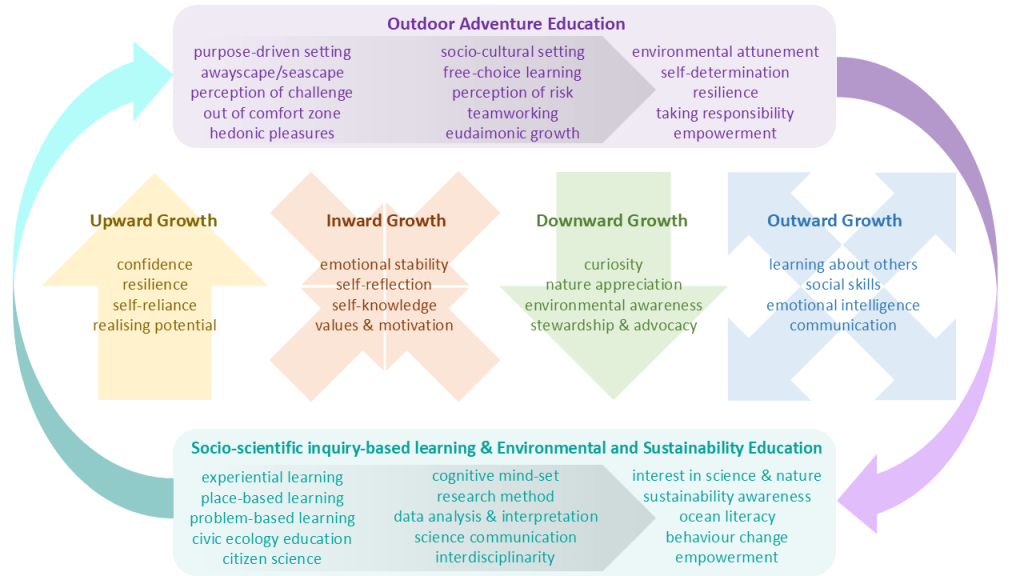 Outdoor Adventure Education

purpose-driven setting
awayscape/seascape
perception of challenge
out of comfort zone
hedonic pleasures

socio-cultural setting
free-choice learning
perception of risk
teamworking
eudaimonic growth

environmental attunement
self-determination
resilience
taking responsibility
empowerment

Upward Growth

confidence
resilience
self-reliance
realising potential

Inward Growth

emotional stability
self-reflection
self-knowledge
values & motivation

Downward Growth

curiosity
nature appreciation
environmental awareness
stewardship & advocacy

Outward Growth

learning about others
social skills
emotional intelligence
communication

Socio-scientific inquiry-based learning & Environmental and Sustainability Education

experiential learning
place-based learning
problem-based learning
civic ecology education
citizen science

cognitive mind-set
research method
data analysis & interpretation
science communication
interdisciplinarity

interest in science & nature
sustainability awareness
ocean literacy
behaviour change
empowerment